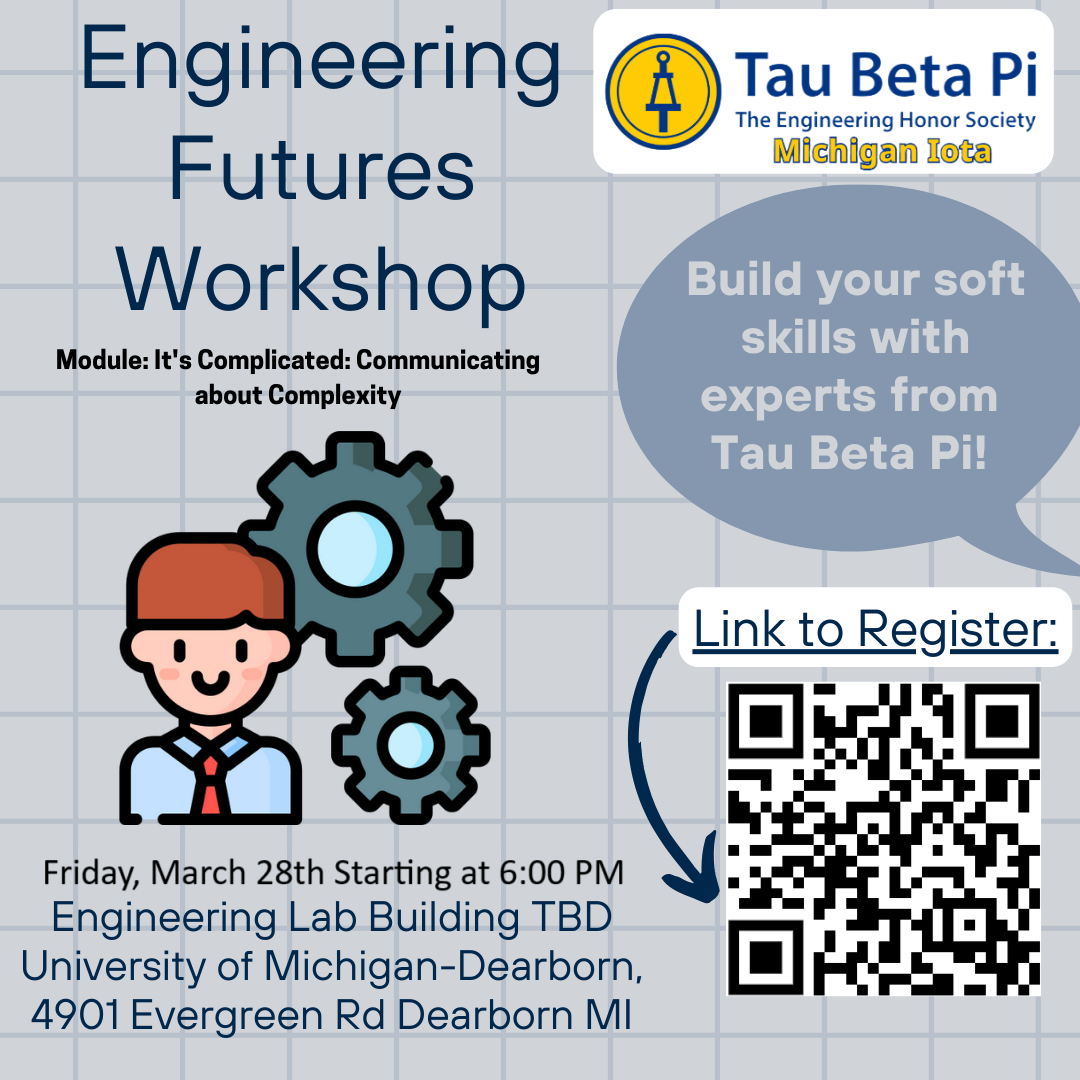 Engineering Futures Workshop

Module: It's Complicated: Communicating about Complexity

Tau Beta Pi
The Engineering Honor Society
Michigan Iota

Build your soft skills with experts from Tau Beta Pi!

Link to Register:

Friday, March 28th Starting at 6:00 PM
Engineering Lab Building TBD
University of Michigan-Dearborn, 4901 Evergreen Rd Dearborn MI